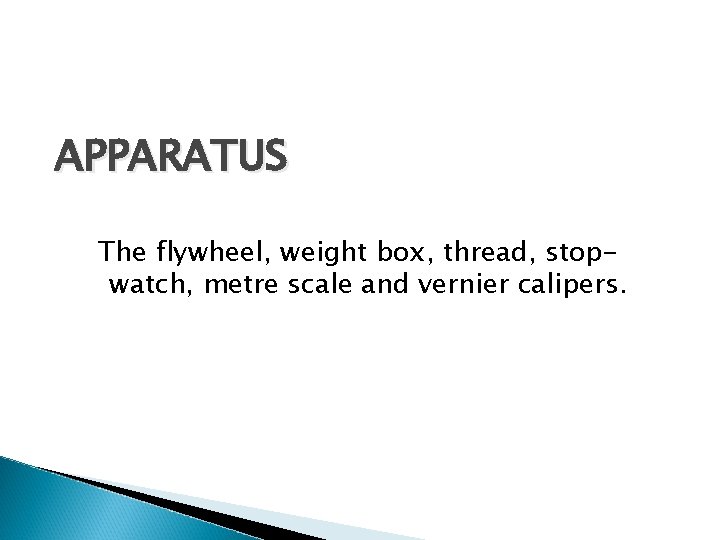 APPARATUS

The flywheel, weight box, thread, stop-watch, metre scale and vernier calipers.